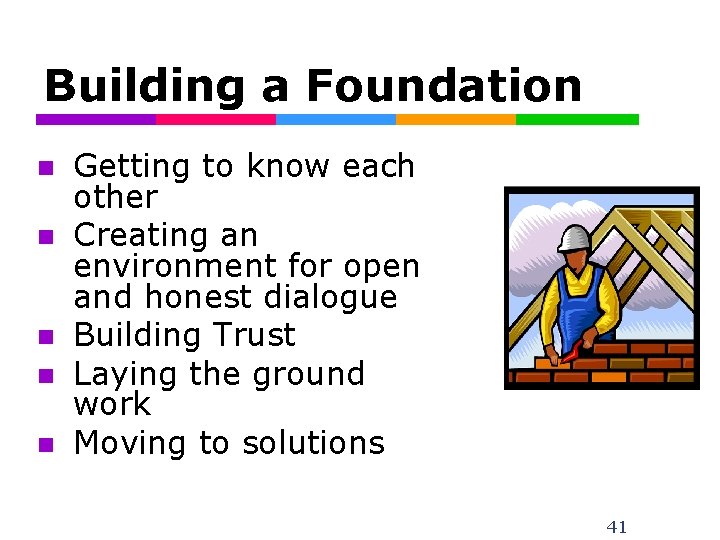 Building a Foundation

- Getting to know each other
- Creating an environment for open and honest dialogue
- Building Trust
- Laying the ground work
- Moving to solutions

41